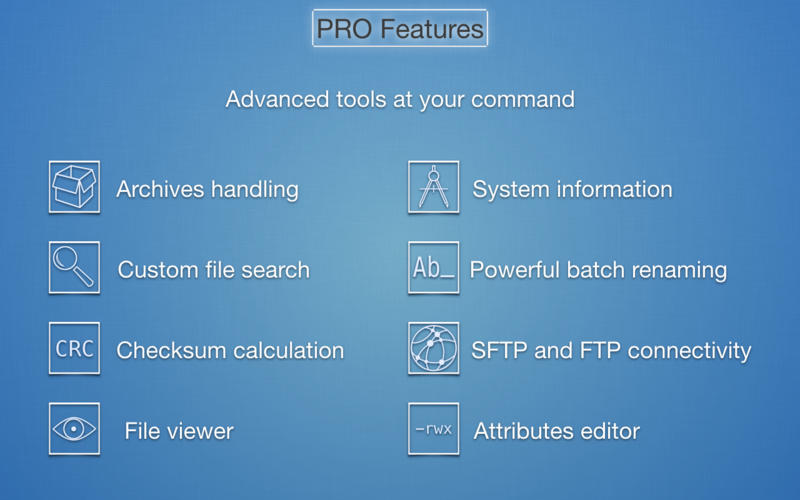 PRO Features

Advanced tools at your command

Archives handling

Custom file search

CRC Checksum calculation

File viewer

System information

Ab_ Powerful batch renaming

SFTP and FTP connectivity

-rwx Attributes editor